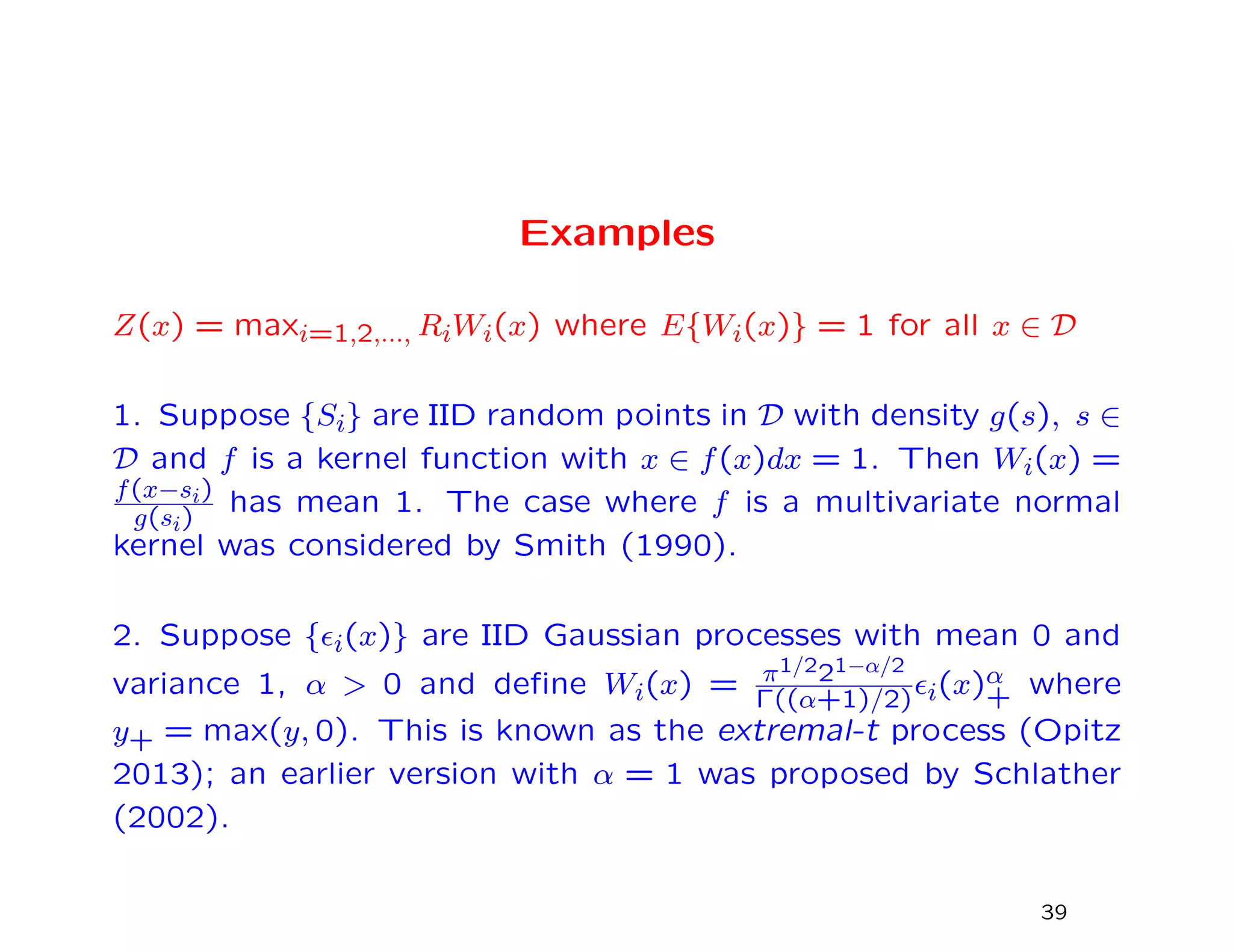 Examples

$Z(x) = \max_{i=1,2,...,} R_i W_i(x)$ where $E\{W_i(x)\} = 1$ for all $x \in \mathcal{D}$

1. Suppose $\{S_i\}$ are IID random points in $\mathcal{D}$ with density $g(s)$, $s \in \mathcal{D}$ and $f$ is a kernel function with $x \in f(x)dx = 1$. Then $W_i(x) = \frac{f(x-s_i)}{g(s_i)}$ has mean 1. The case where $f$ is a multivariate normal kernel was considered by Smith (1990).

2. Suppose $\{\epsilon_i(x)\}$ are IID Gaussian processes with mean 0 and variance 1, $\alpha > 0$ and define $W_i(x) = \frac{\pi^{1/2} 2^{1-\alpha/2}}{\Gamma((\alpha+1)/2)} \epsilon_i(x)_+^{\alpha}$ where $y_+ = \max(y, 0)$. This is known as the extremal-t process (Opitz 2013); an earlier version with $\alpha = 1$ was proposed by Schlather (2002).

39